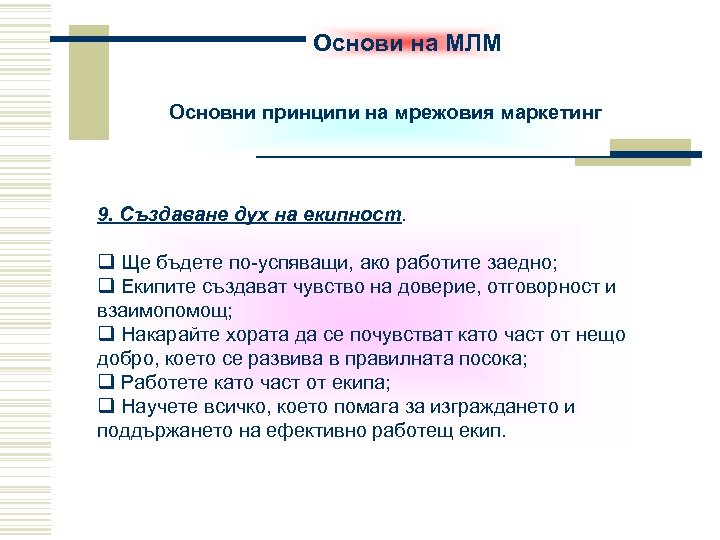 Основи на МЛМ

Основни принципи на мрежовия маркетинг

9. Създаване дух на екипност.

❑ Ще бъдете по-успяващи, ако работите заедно;
❑ Екипите създават чувство на доверие, отговорност и взаимопомощ;
❑ Накарайте хората да се почувстват като част от нещо добро, което се развива в правилната посока;
❑ Работете като част от екипа;
❑ Научете всичко, което помага за изграждането и поддържането на ефективно работещ екип.